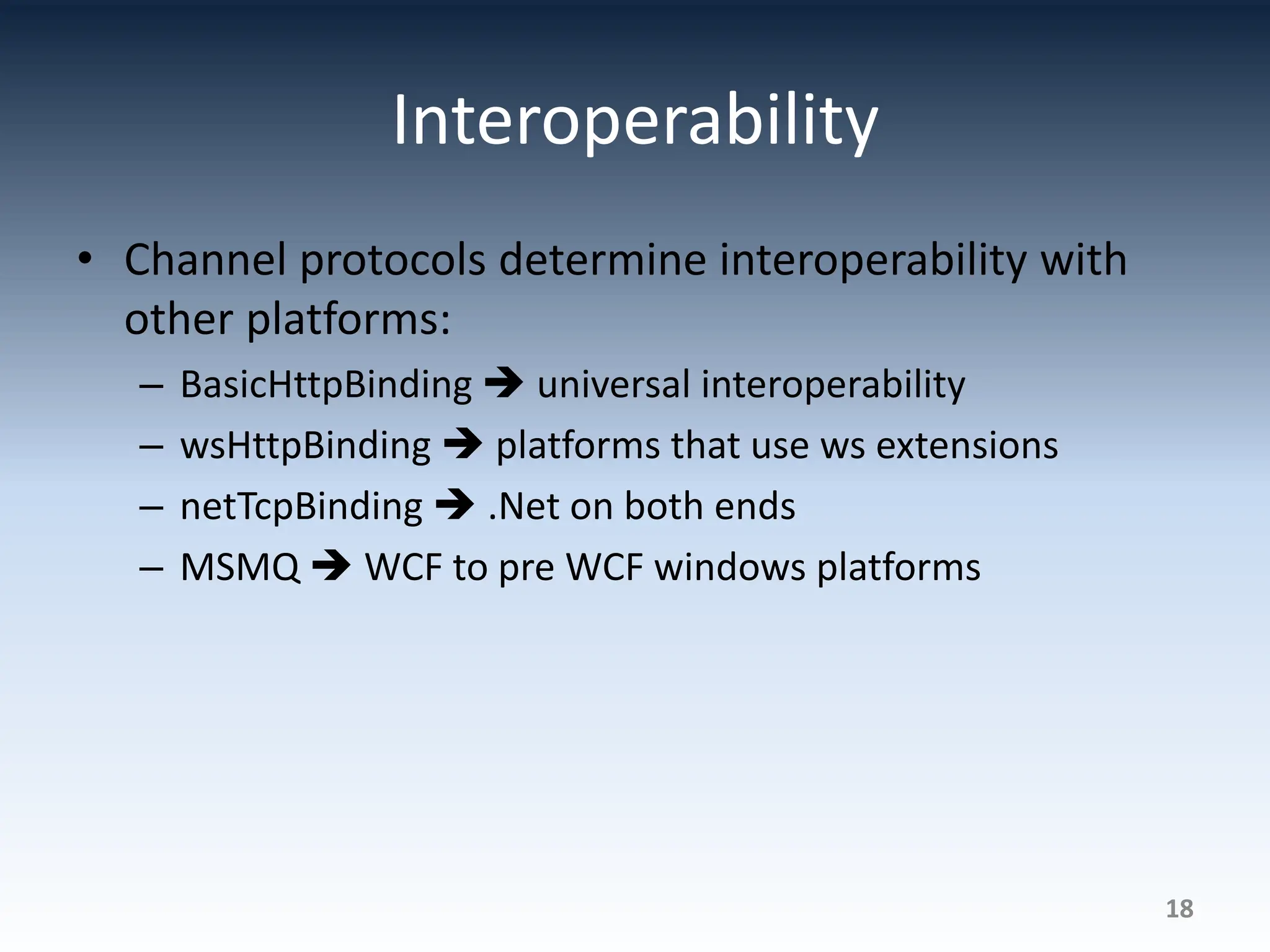 Interoperability

• Channel protocols determine interoperability with other platforms:
– BasicHttpBinding → universal interoperability
– wsHttpBinding → platforms that use ws extensions
– netTcpBinding → .Net on both ends
– MSMQ → WCF to pre WCF windows platforms

18